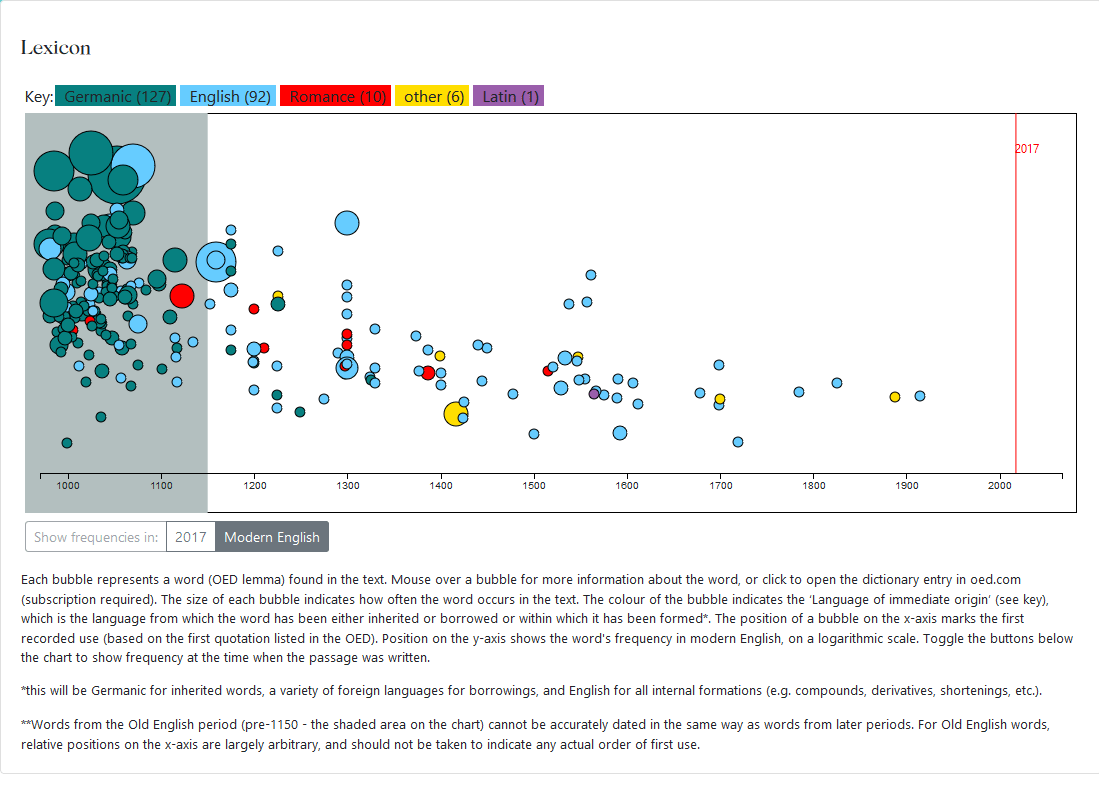 Lexicon

Key: Germanic (127) English (92) Romance (10) other (6) Latin (1)

2017

1000 1100 1200 1300 1400 1500 1600 1700 1800 1900 2000

Show frequencies in: 2017 Modern English

Each bubble represents a word (OED lemma) found in the text. Mouse over a bubble for more information about the word, or click to open the dictionary entry in oed.com (subscription required). The size of each bubble indicates how often the word occurs in the text. The colour of the bubble indicates the 'Language of immediate origin' (see key), which is the language from which the word has been either inherited or borrowed or within which it has been formed*. The position of a bubble on the x-axis marks the first recorded use (based on the first quotation listed in the OED). Position on the y-axis shows the word's frequency in modern English, on a logarithmic scale. Toggle the buttons below the chart to show frequency at the time when the passage was written.

*this will be Germanic for inherited words, a variety of foreign languages for borrowings, and English for all internal formations (e.g. compounds, derivatives, shortenings, etc.).

**Words from the Old English period (pre-1150 - the shaded area on the chart) cannot be accurately dated in the same way as words from later periods. For Old English words, relative positions on the x-axis are largely arbitrary, and should not be taken to indicate any actual order of first use.